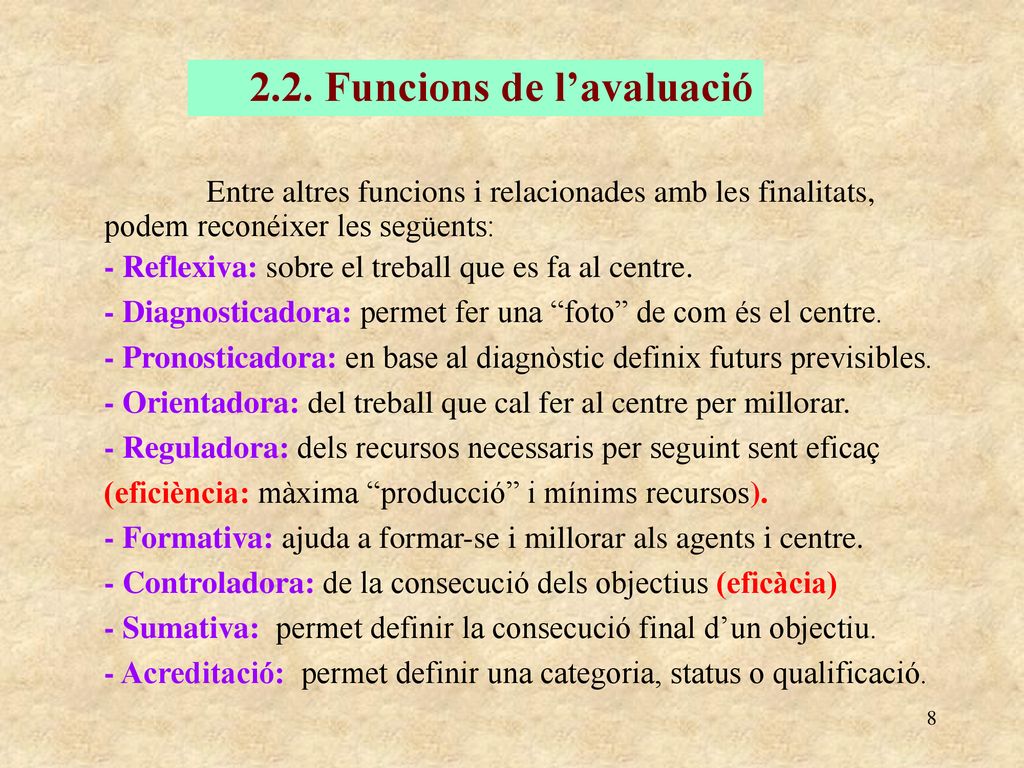 2.2. Funcions de l’avaluació

Entre altres funcions i relacionades amb les finalitats, podem reconéixer les següents:

- Reflexiva: sobre el treball que es fa al centre.

- Diagnosticadora: permet fer una “foto” de com és el centre.

- Pronosticadora: en base al diagnòstic definix futurs previsibles.

- Orientadora: del treball que cal fer al centre per millorar.

- Reguladora: dels recursos necessaris per seguint sent eficaç (eficiència: màxima “producció” i mínims recursos).

- Formativa: ajuda a formar-se i millorar als agents i centre.

- Controladora: de la consecució dels objectius (eficàcia)

- Sumativa: permet definir la consecució final d’un objectiu.

- Acreditació: permet definir una categoria, status o qualificació.

8